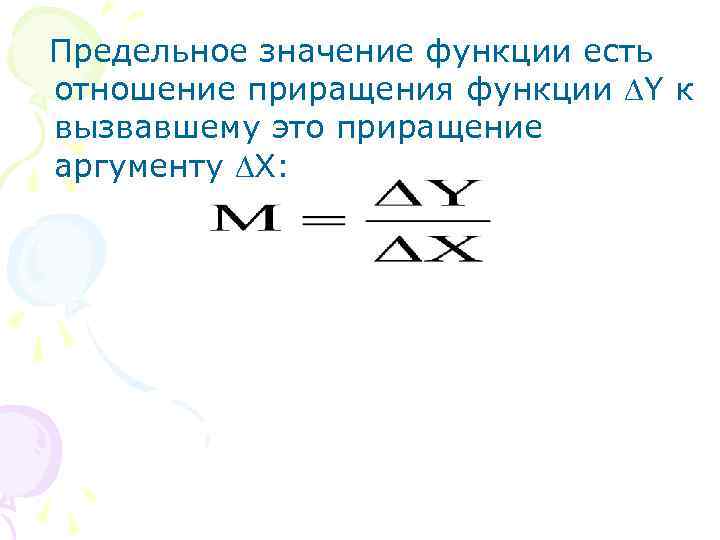 Предельное значение функции есть отношение приращения функции $\Delta Y$ к вызвавшему это приращение аргументу $\Delta X$:

$M = \frac{\Delta Y}{\Delta X}$